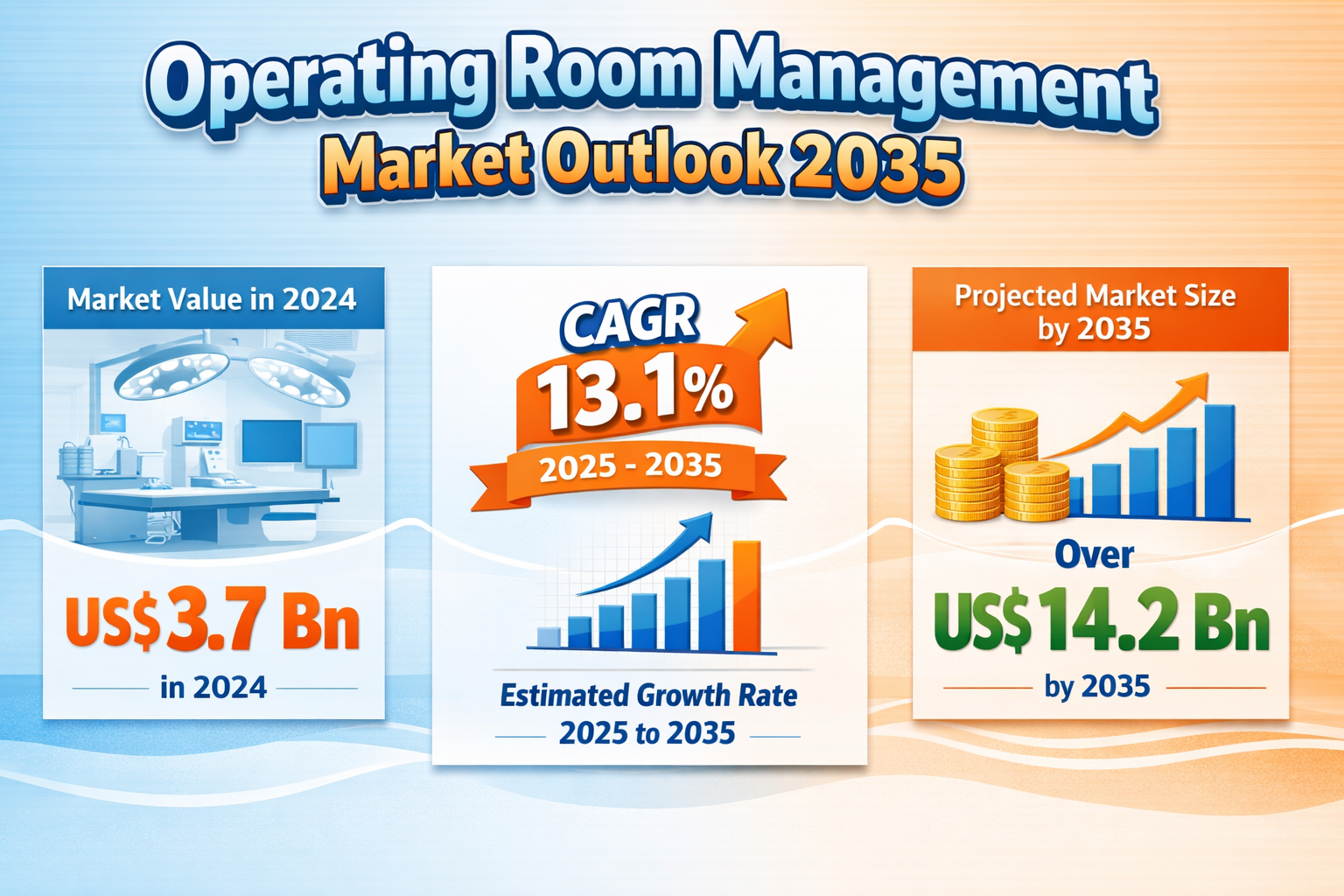 Operating Room Management
Market Outlook 2035

Market Value in 2024

US$3.7 Bn

in 2024

CAGR
13.1%
2025 - 2035

Estimated Growth Rate
2025 to 2035

Projected Market Size by 2035

Over
US$14.2 Bn

by 2035